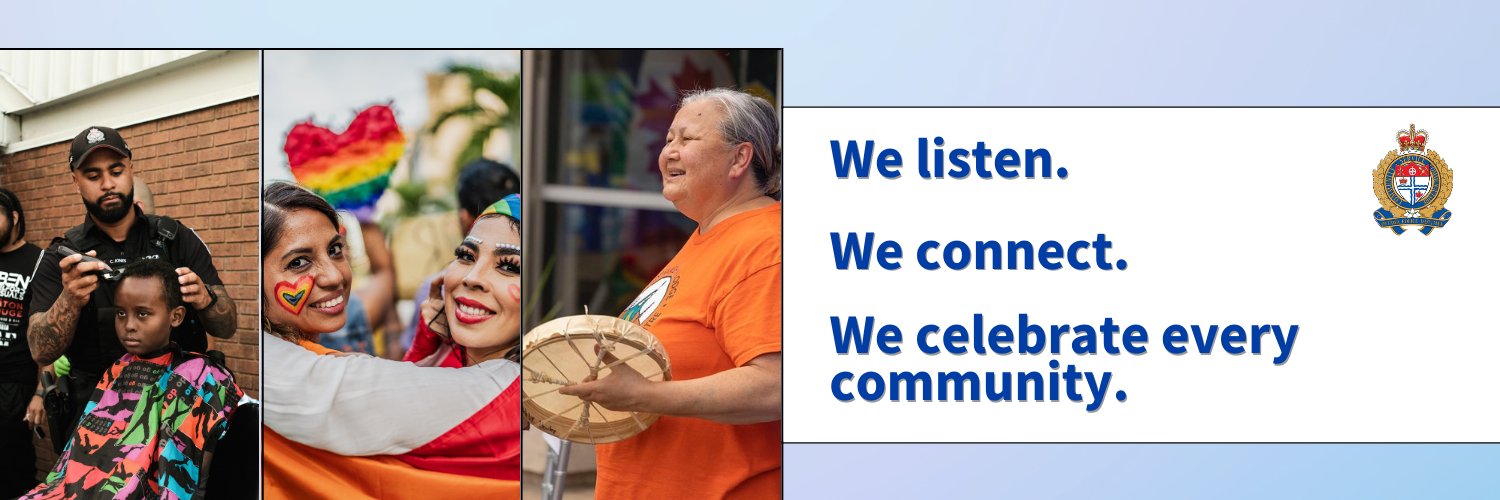 We listen.

We connect.

We celebrate every community.